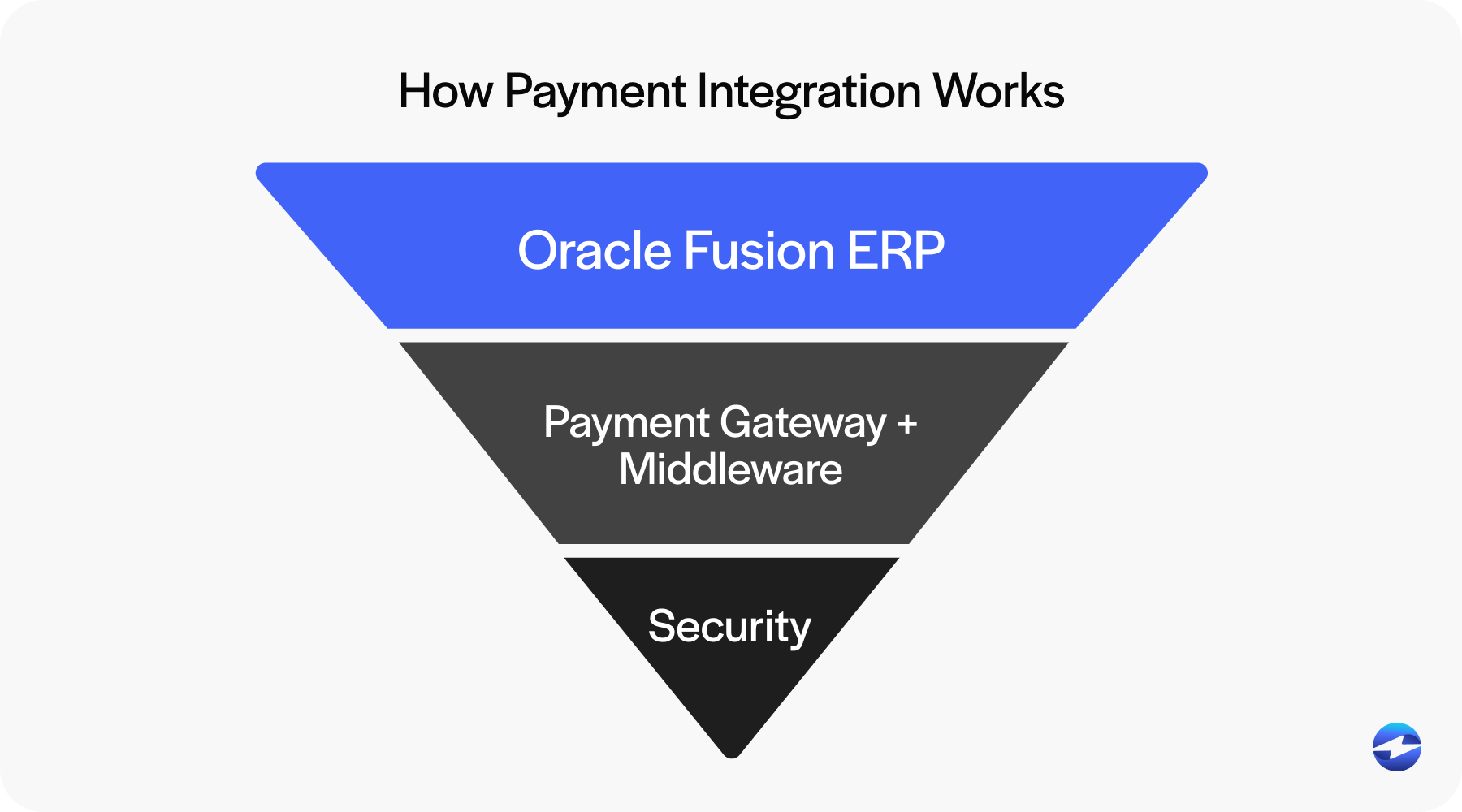 How Payment Integration Works

Oracle Fusion ERP

Payment Gateway + Middleware

Security